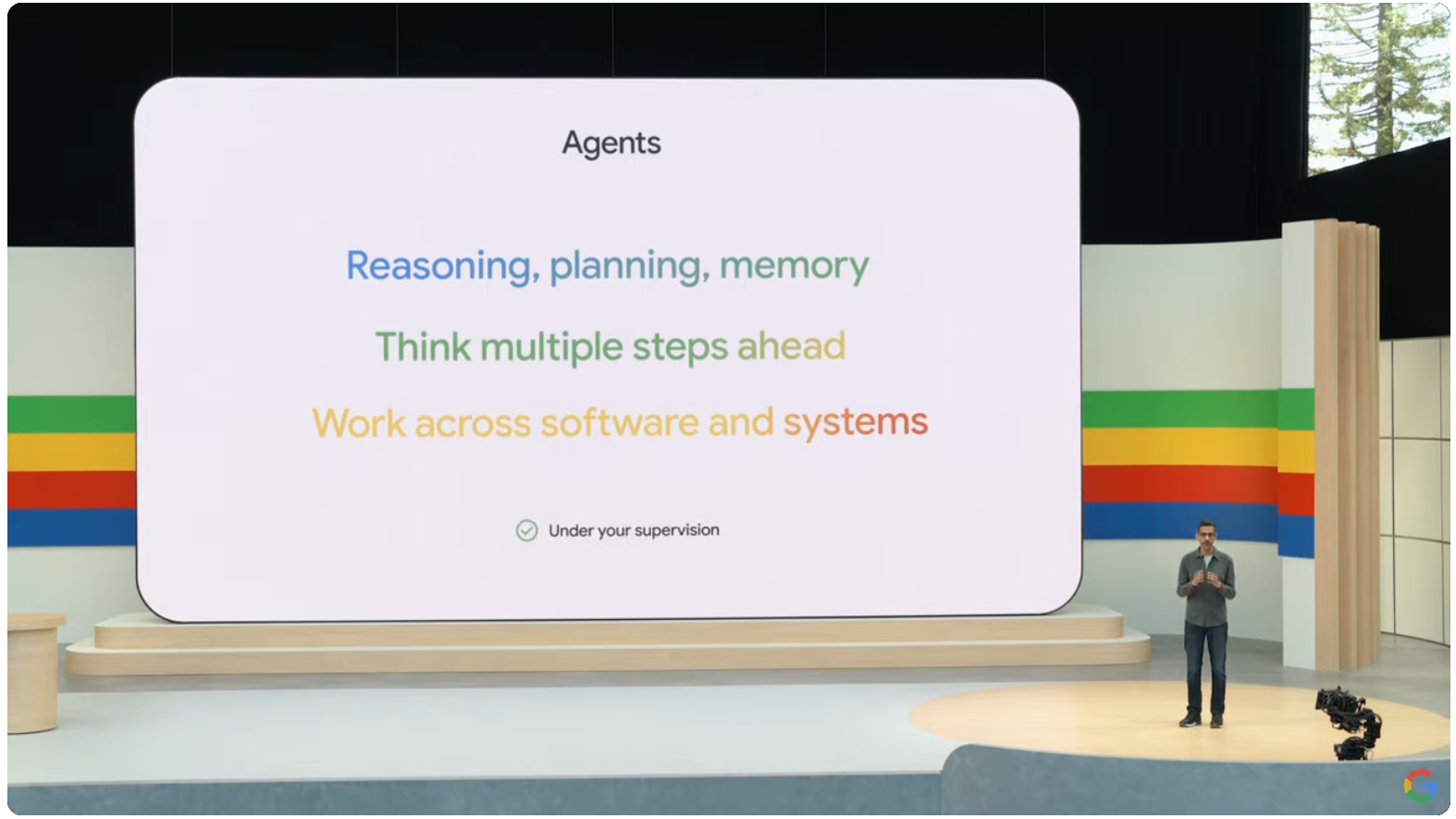 Agents

Reasoning, planning, memory

Think multiple steps ahead

Work across software and systems

Under your supervision

G